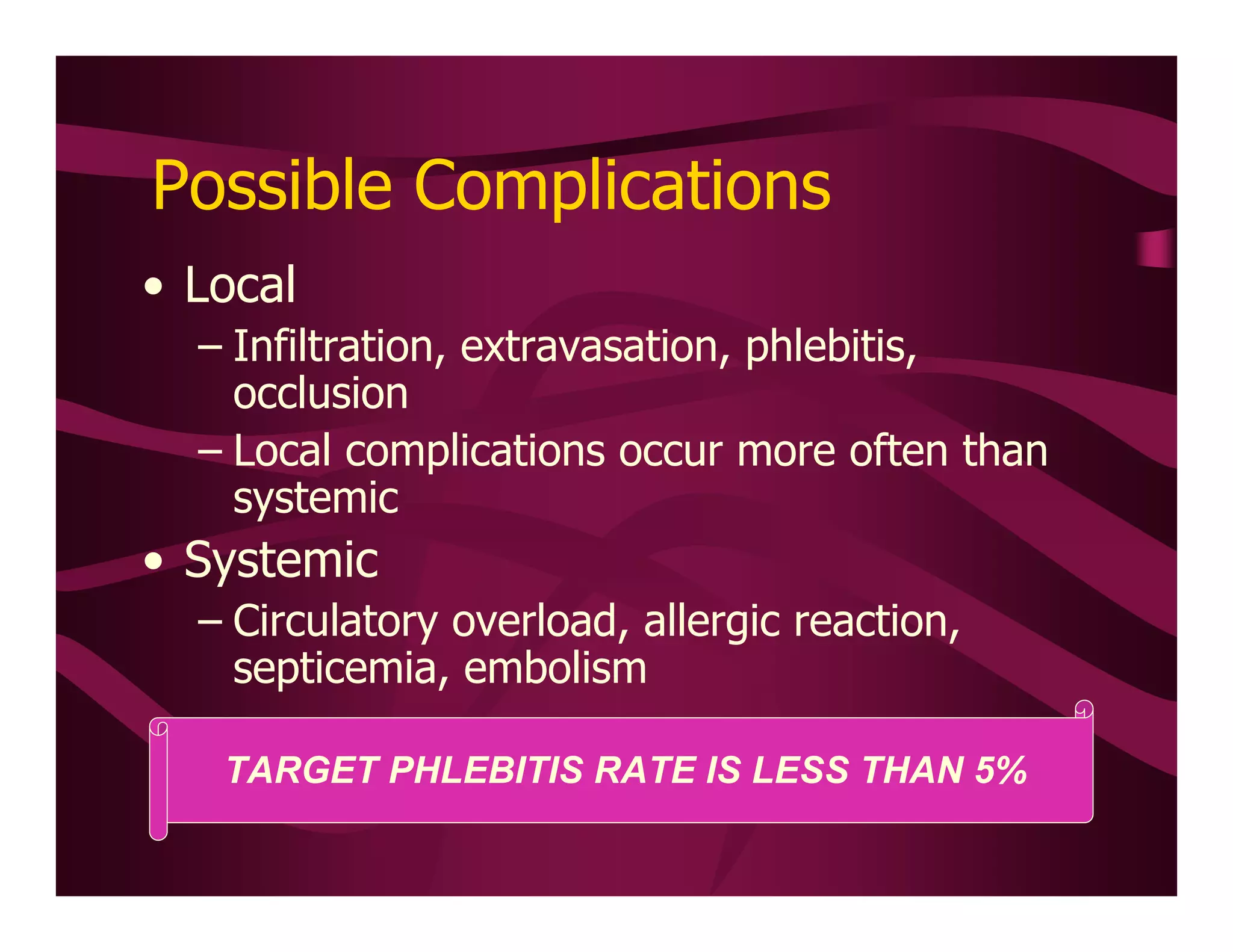 Possible Complications

• Local

– Infiltration, extravasation, phlebitis, occlusion

– Local complications occur more often than systemic

• Systemic

– Circulatory overload, allergic reaction, septicemia, embolism

TARGET PHLEBITIS RATE IS LESS THAN 5%